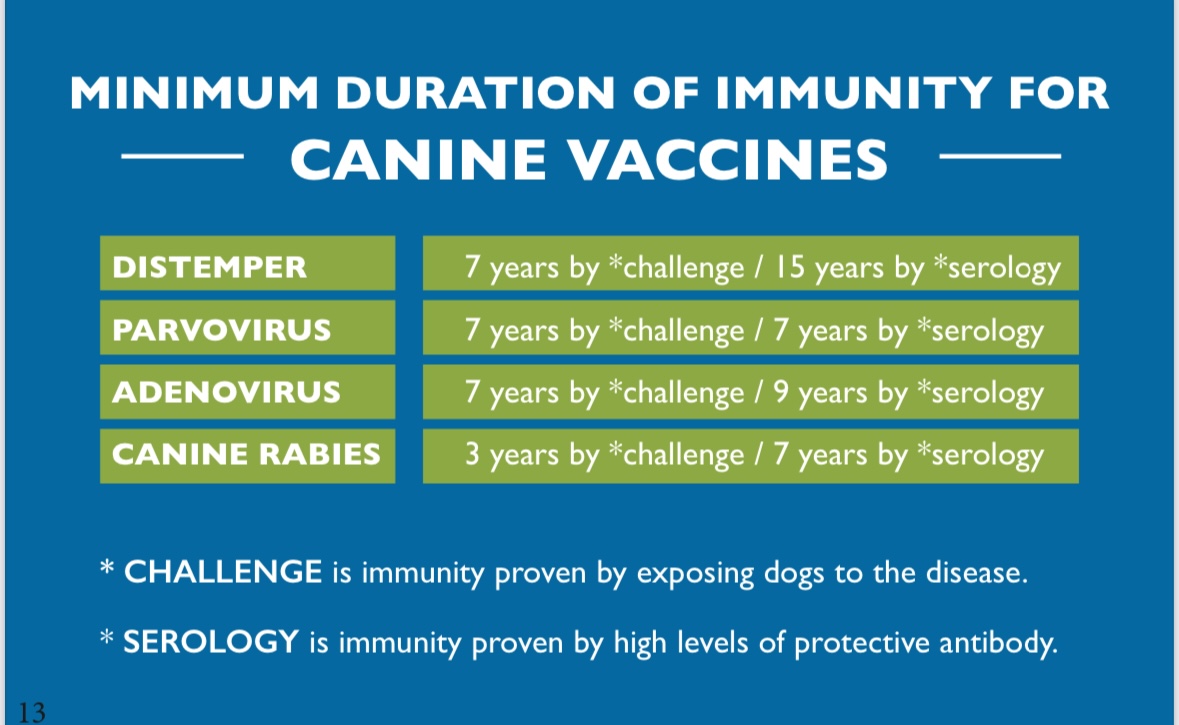 MINIMUM DURATION OF IMMUNITY FOR
CANINE VACCINES

| DISTEMPER | 7 years by *challenge / 15 years by *serology |
|---|---|
| PARVOVIRUS | 7 years by *challenge / 7 years by *serology |
| ADENOVIRUS | 7 years by *challenge / 9 years by *serology |
| CANINE RABIES | 3 years by *challenge / 7 years by *serology |

* CHALLENGE is immunity proven by exposing dogs to the disease.

* SEROLOGY is immunity proven by high levels of protective antibody.

13